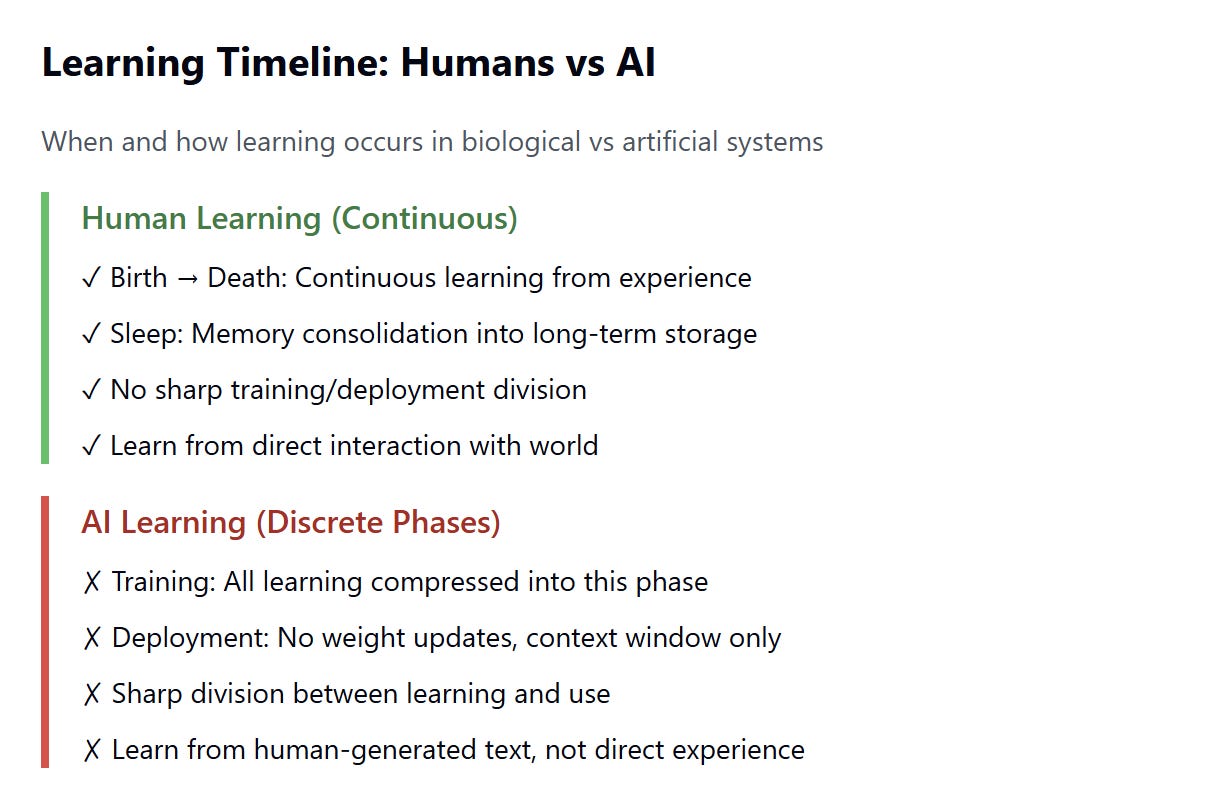 Learning Timeline: Humans vs AI

When and how learning occurs in biological vs artificial systems

Human Learning (Continuous)

✓ Birth → Death: Continuous learning from experience

✓ Sleep: Memory consolidation into long-term storage

✓ No sharp training/deployment division

✓ Learn from direct interaction with world

AI Learning (Discrete Phases)

✗ Training: All learning compressed into this phase

✗ Deployment: No weight updates, context window only

✗ Sharp division between learning and use

✗ Learn from human-generated text, not direct experience